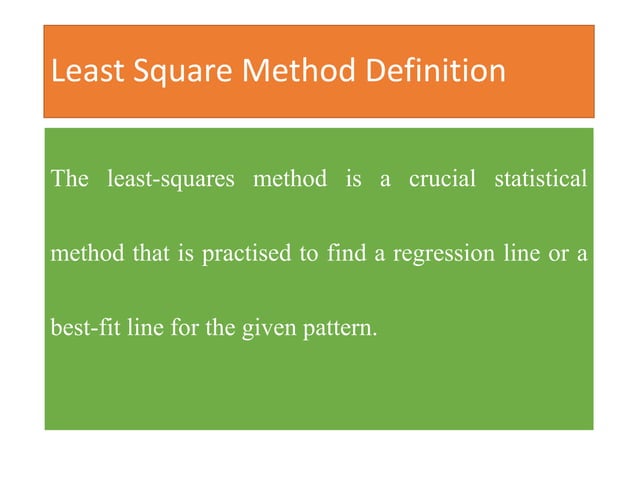 Least Square Method Definition

The least-squares method is a crucial statistical method that is practised to find a regression line or a best-fit line for the given pattern.